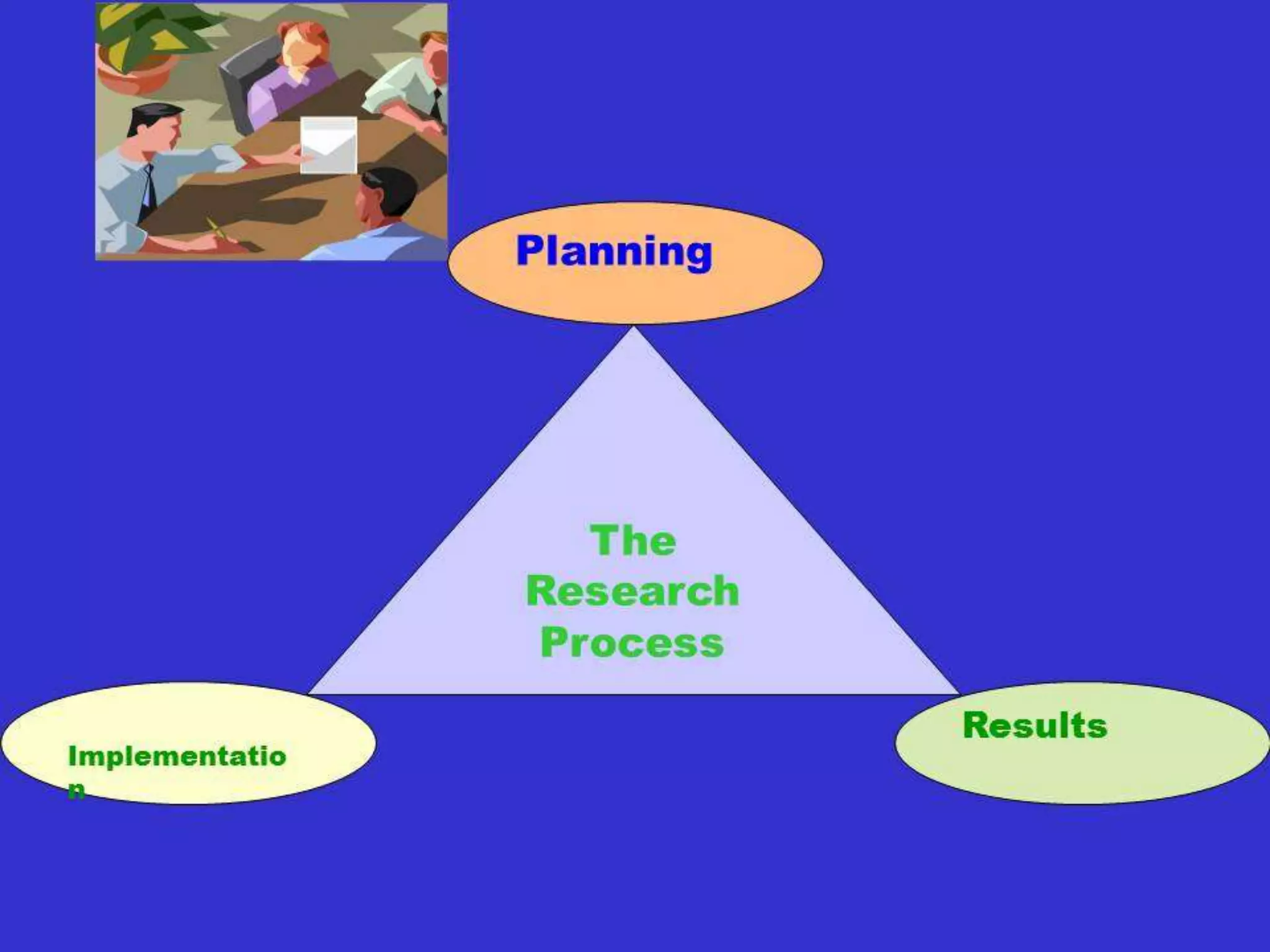 Planning

The Research Process

Implementation

Results